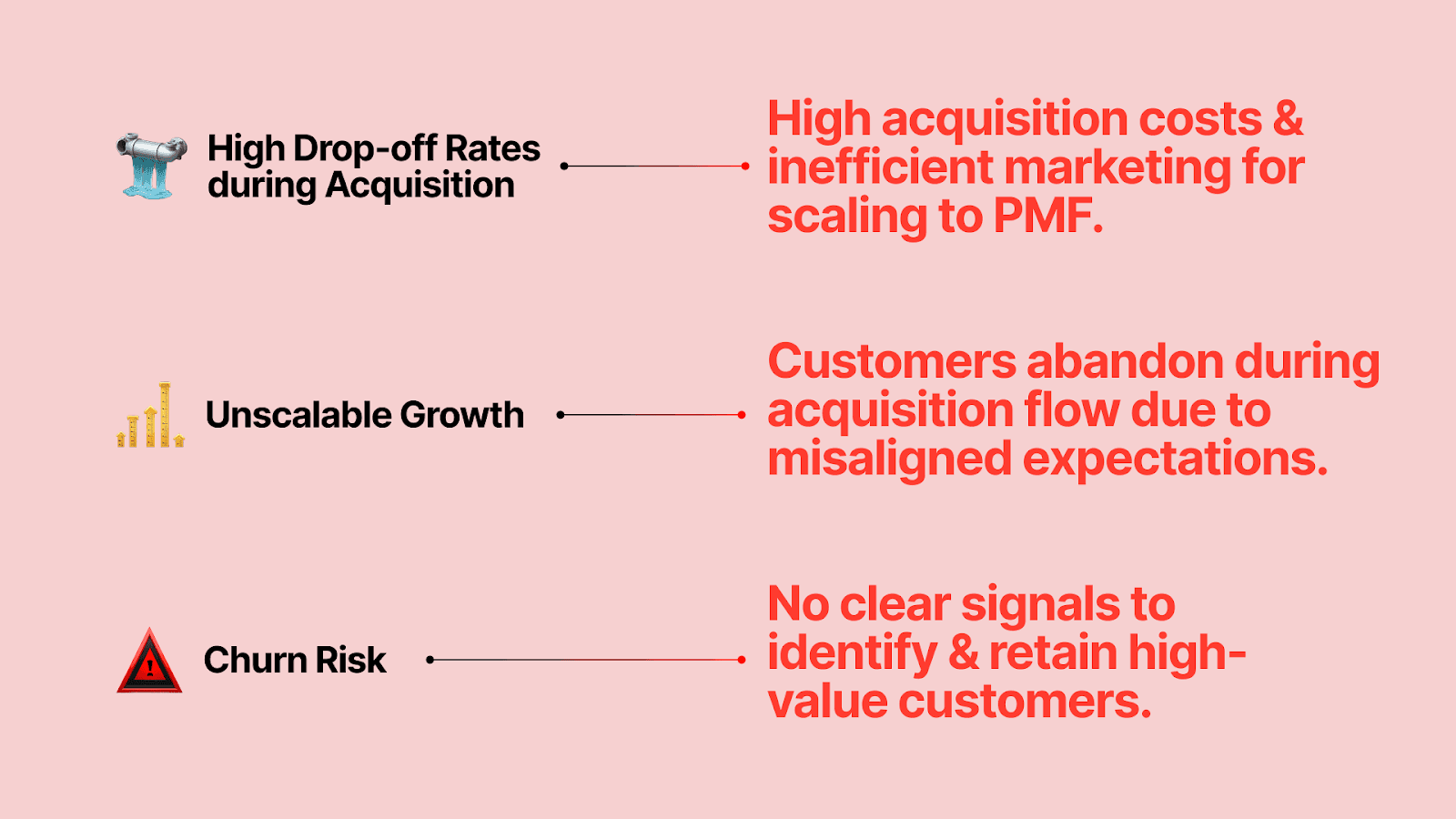 High Drop-off Rates during Acquisition

High acquisition costs & inefficient marketing for scaling to PMF.

Unscalable Growth

Customers abandon during acquisition flow due to misaligned expectations.

Churn Risk

No clear signals to identify & retain high-value customers.